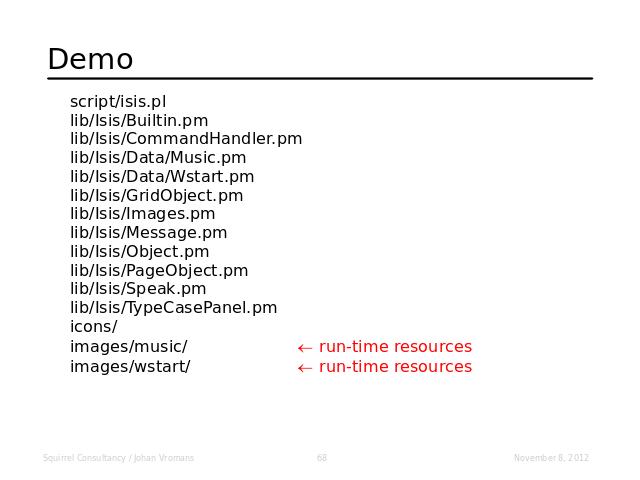 Demo

script/isis.pl
lib/Isis/Builtin.pm
lib/Isis/CommandHandler.pm
lib/Isis/Data/Music.pm
lib/Isis/Data/Wstart.pm
lib/Isis/GridObject.pm
lib/Isis/Images.pm
lib/Isis/Message.pm
lib/Isis/Object.pm
lib/Isis/PageObject.pm
lib/Isis/Speak.pm
lib/Isis/TypeCasePanel.pm
icons/
images/music/ ← run-time resources
images/wstart/ ← run-time resources

Squirrel Consultancy / Johan Vromans 68 November 8, 2012